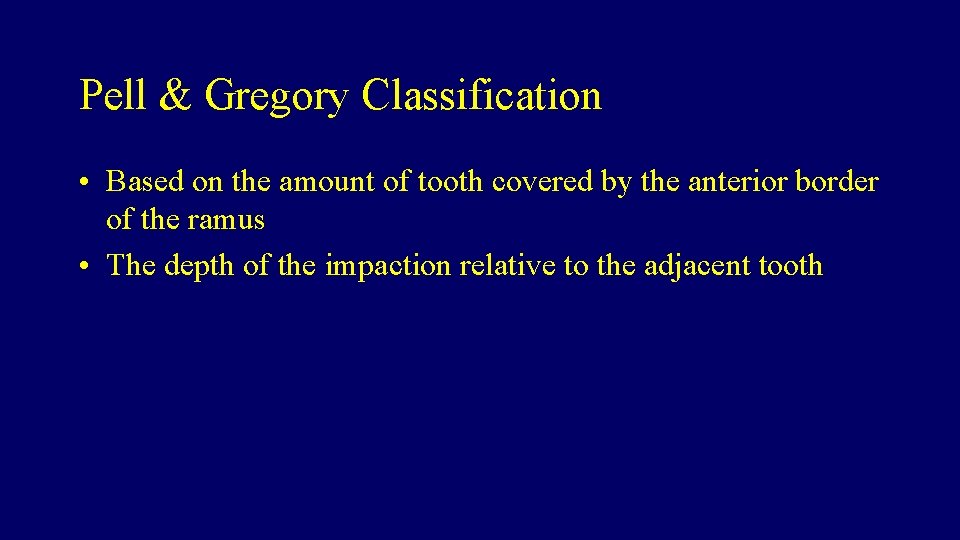 Pell & Gregory Classification

• Based on the amount of tooth covered by the anterior border of the ramus
• The depth of the impaction relative to the adjacent tooth